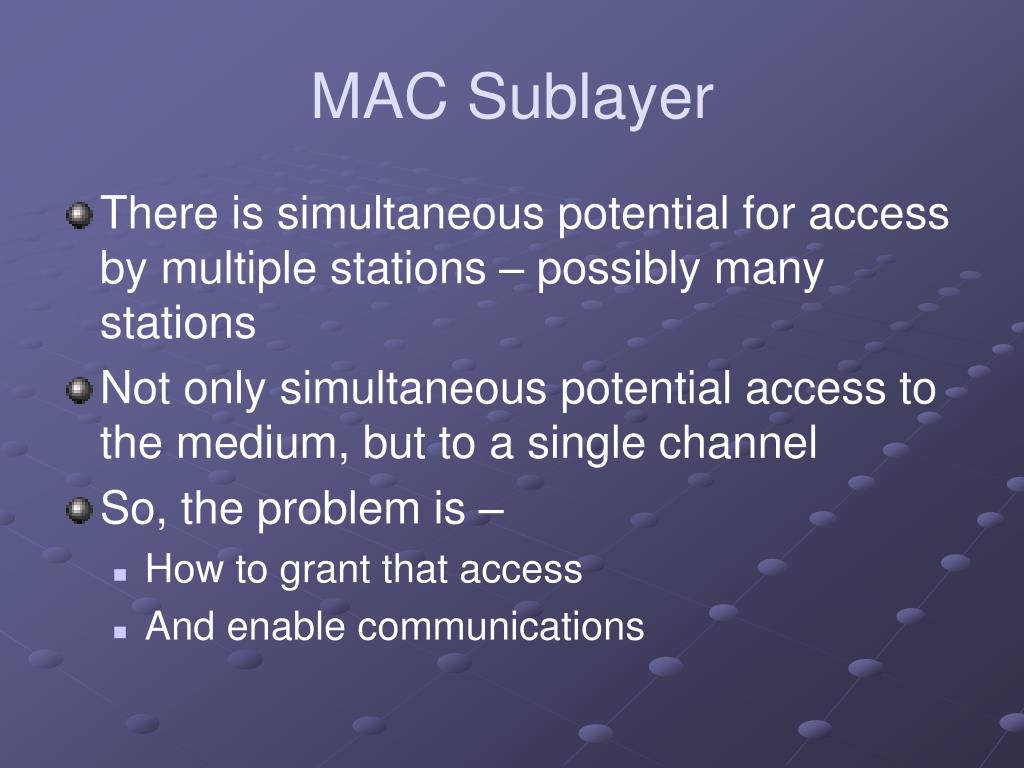 MAC Sublayer

There is simultaneous potential for access by multiple stations – possibly many stations

Not only simultaneous potential access to the medium, but to a single channel

So, the problem is –

How to grant that access

And enable communications